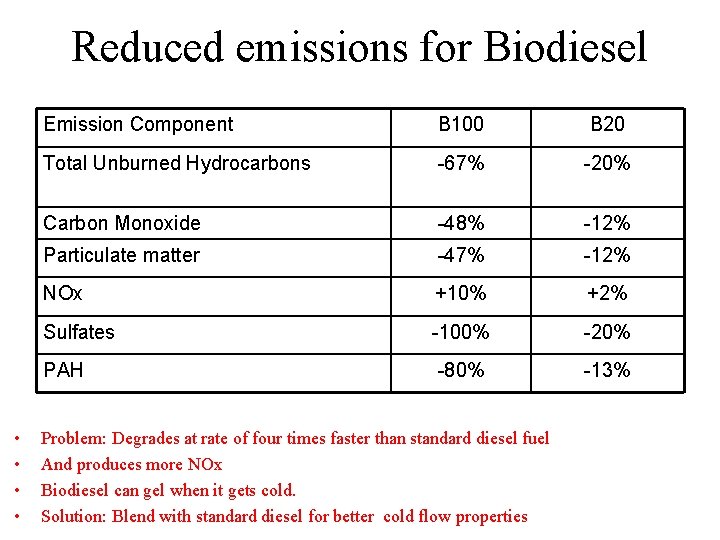 Reduced emissions for Biodiesel

| Emission Component | B100 | B20 |
|---|---|---|
| Total Unburned Hydrocarbons | -67% | -20% |
| Carbon Monoxide | -48% | -12% |
| Particulate matter | -47% | -12% |
| NOx | +10% | +2% |
| Sulfates | -100% | -20% |
| PAH | -80% | -13% |

• Problem: Degrades at rate of four times faster than standard diesel fuel
• And produces more NOx
• Biodiesel can gel when it gets cold.
• Solution: Blend with standard diesel for better cold flow properties